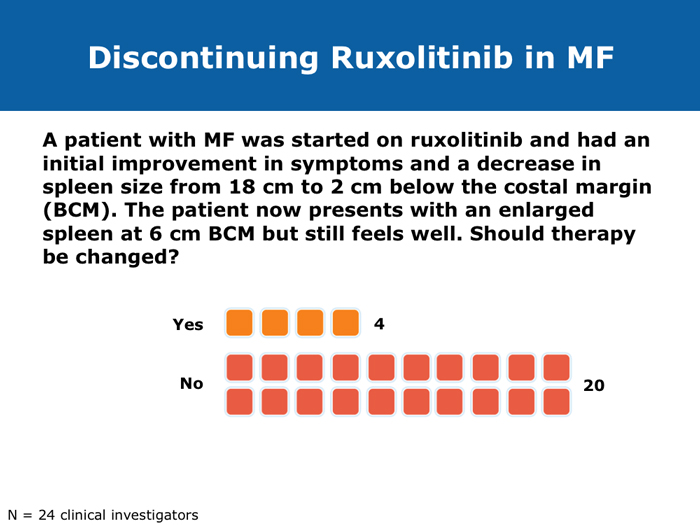 Discontinuing Ruxolitinib in MF

A patient with MF was started on ruxolitinib and had an initial improvement in symptoms and a decrease in spleen size from 18 cm to 2 cm below the costal margin (BCM). The patient now presents with an enlarged spleen at 6 cm BCM but still feels well. Should therapy be changed?

Yes 4

No 20

N = 24 clinical investigators